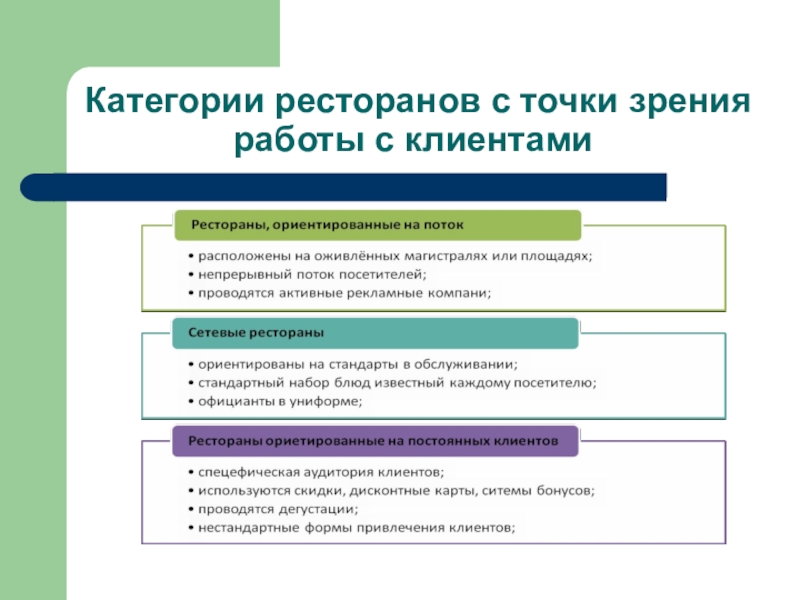 Категории ресторанов с точки зрения работы с клиентами

Рестораны, ориентированные на поток

• расположены на оживлённых магистралях или площадях;
• непрерывный поток посетителей;
• проводятся активные рекламные компани;

Сетевые рестораны

• ориентированы на стандарты в обслуживании;
• стандартный набор блюд известный каждому посетителю;
• официанты в униформе;

Рестораны ориетированные на постоянных клиентов

• спецефическая аудитория клиентов;
• используются скидки, дисконтные карты, ситемы бонусов;
• проводятся дегустации;
• нестандартные формы привлечения клиентов;